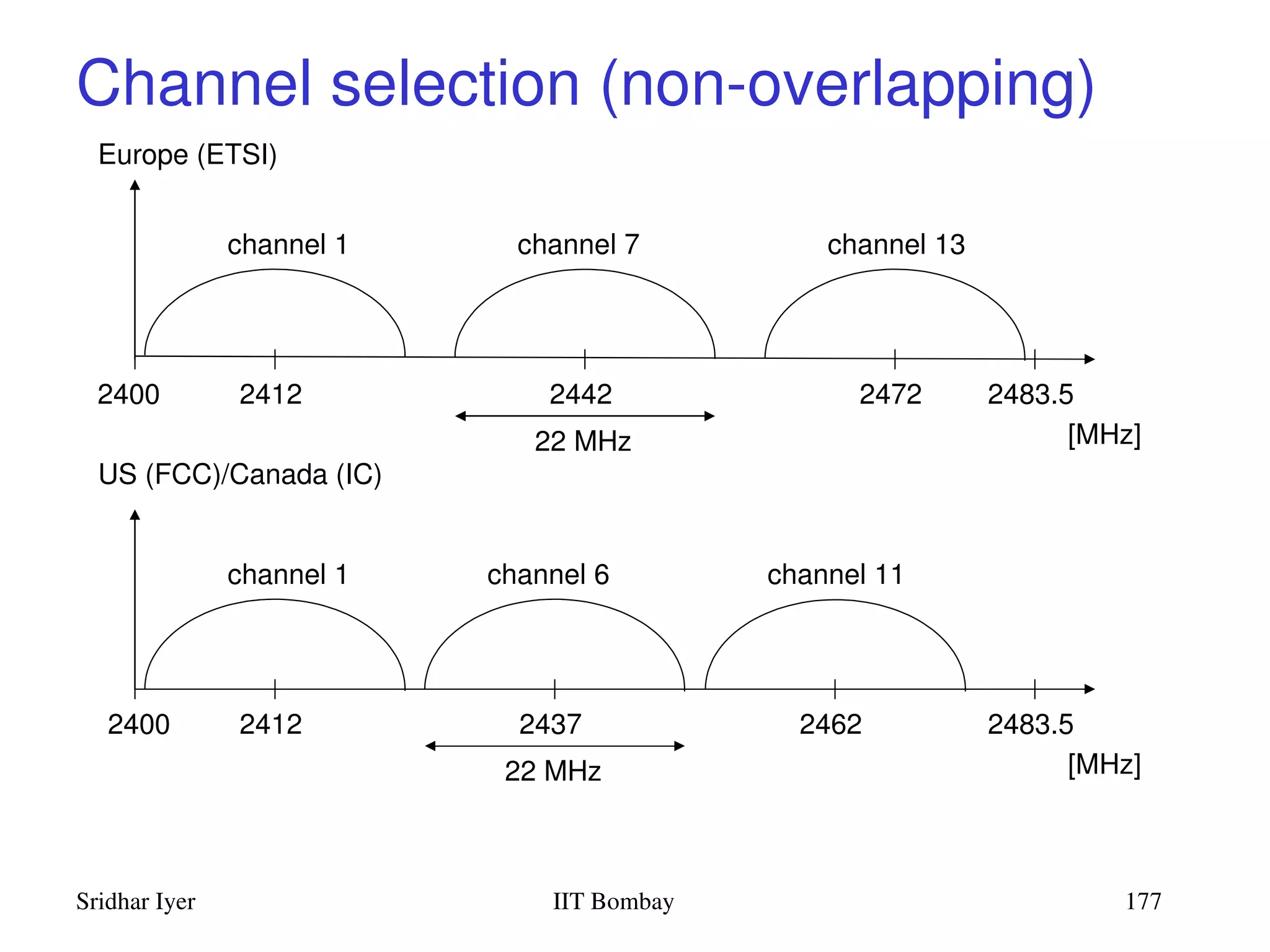 Channel selection (non-overlapping)

Europe (ETSI)

channel 1

channel 7

channel 13

2400

2412

2442

2472

2483.5

22 MHz

[MHz]

US (FCC)/Canada (IC)

channel 1

channel 6

channel 11

2400

2412

2437

2462

2483.5

22 MHz

[MHz]

Sridhar Iyer

IIT Bombay

177